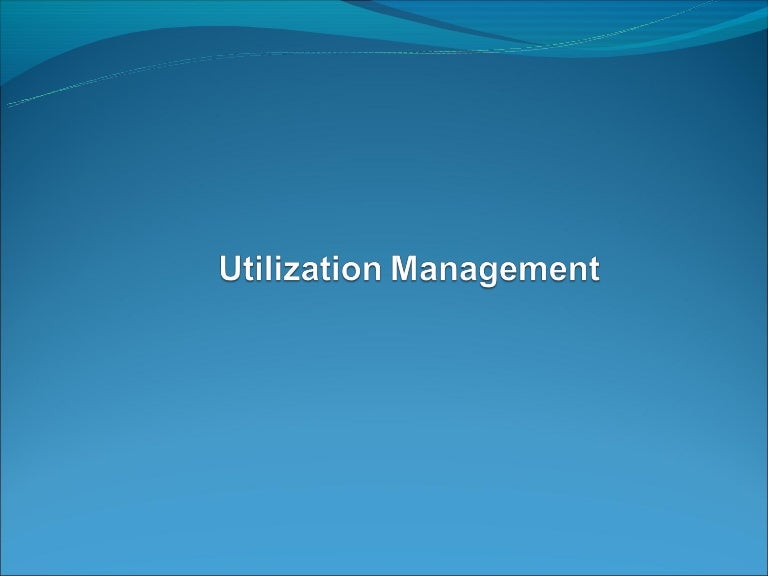 Utilization Management